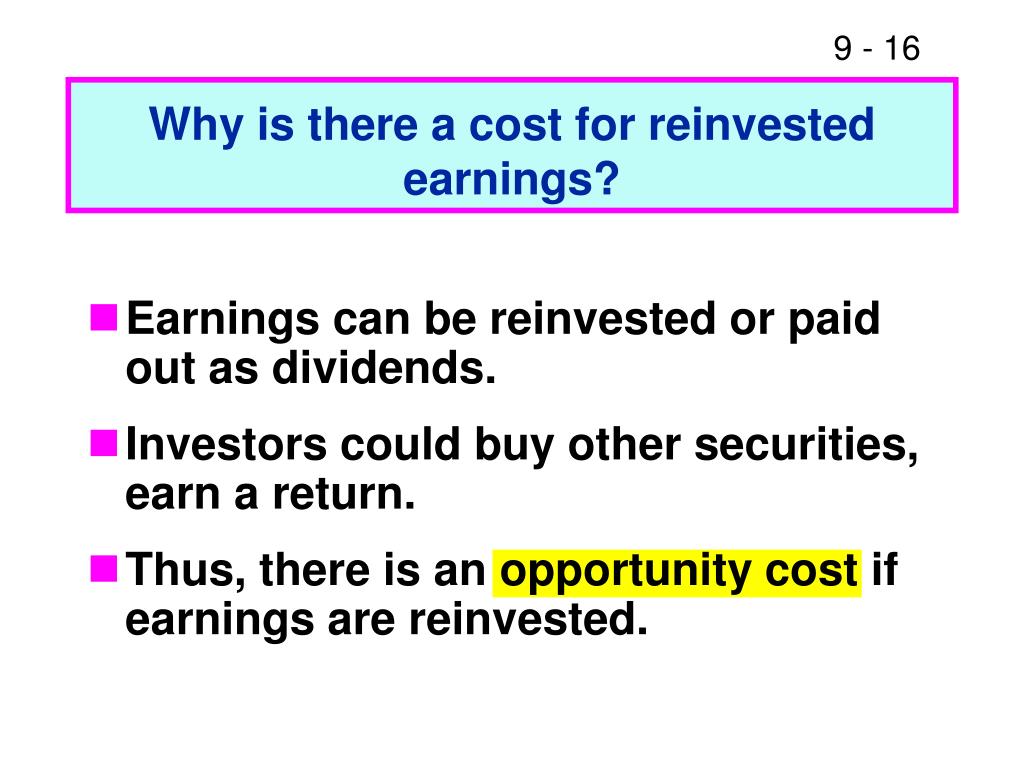 9 - 16

Why is there a cost for reinvested earnings?

Earnings can be reinvested or paid out as dividends.

Investors could buy other securities, earn a return.

Thus, there is an opportunity cost if earnings are reinvested.